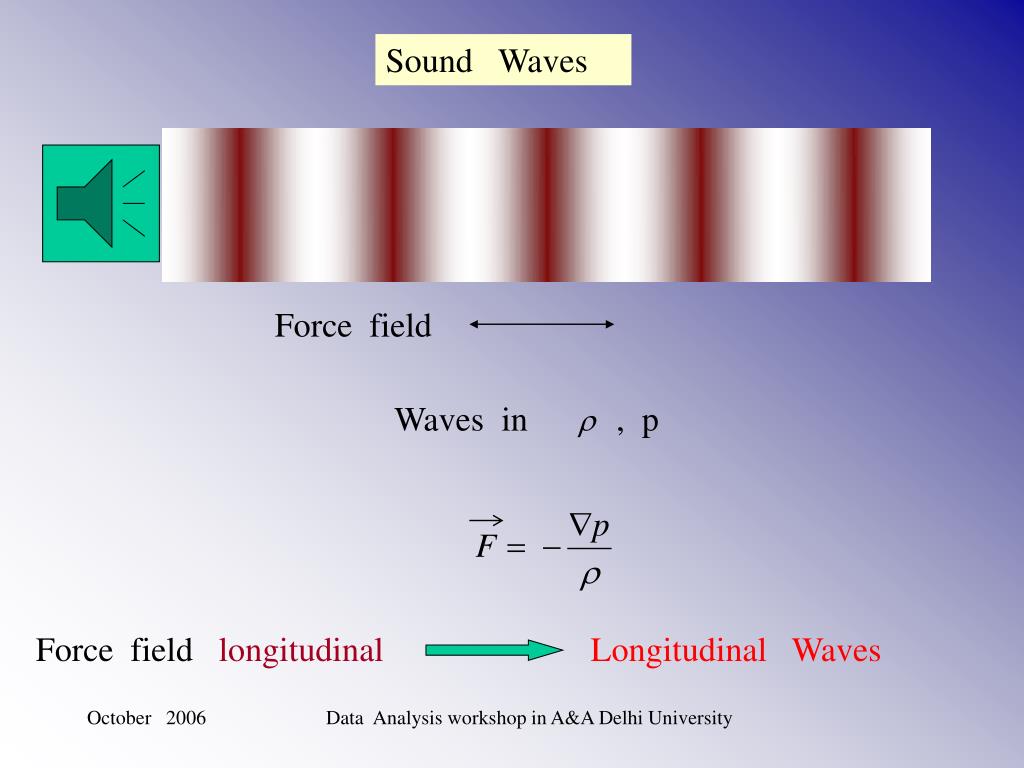 Sound Waves

Force field

Waves in $\rho$ , p

$\overrightarrow{F} = -\frac{\nabla p}{\rho}$

Force field longitudinal Longitudinal Waves

October 2006

Data Analysis workshop in A&A Delhi University